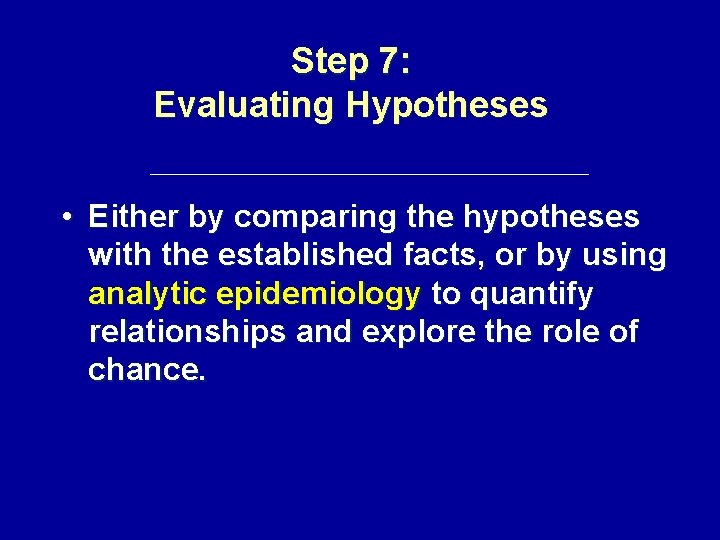 Step 7:
Evaluating Hypotheses

• Either by comparing the hypotheses with the established facts, or by using analytic epidemiology to quantify relationships and explore the role of chance.